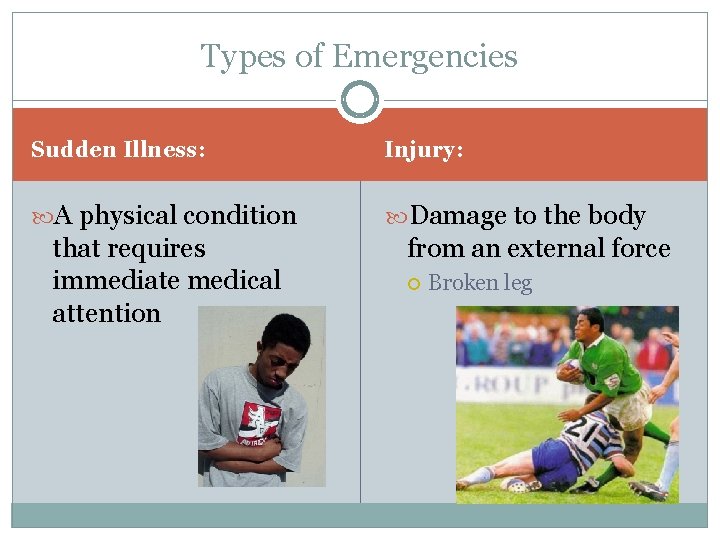 Types of Emergencies

Sudden Illness:

A physical condition that requires immediate medical attention

Injury:

Damage to the body from an external force

Broken leg

ROUP

21